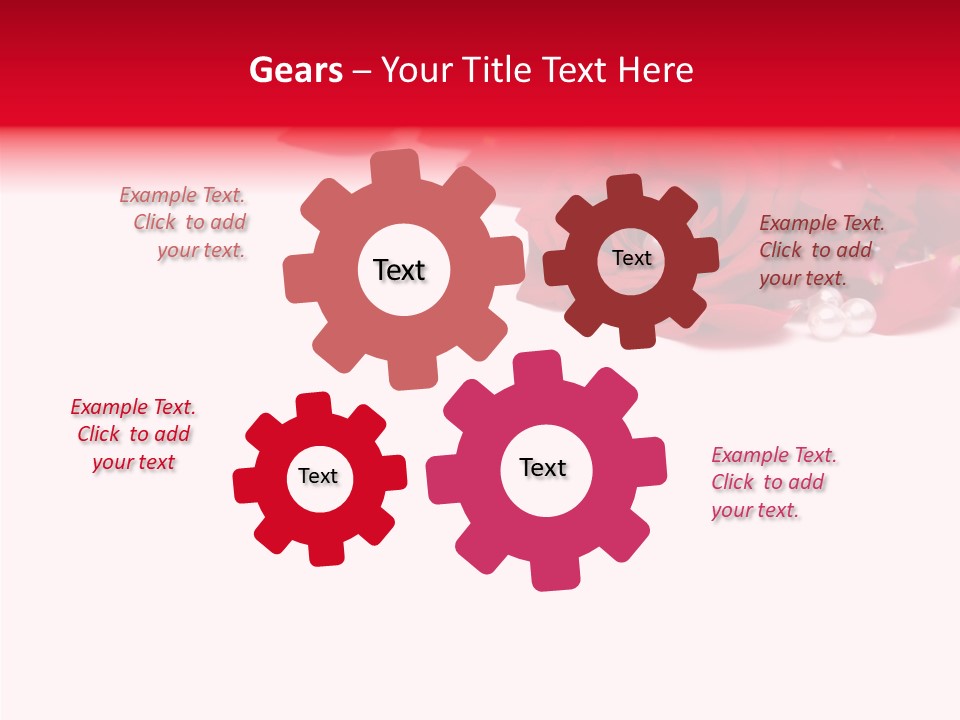 Gears – Your Title Text Here

Example Text. Click to add your text.

Text

Text

Example Text. Click to add your text.

Example Text. Click to add your text

Text

Text

Example Text. Click to add your text.